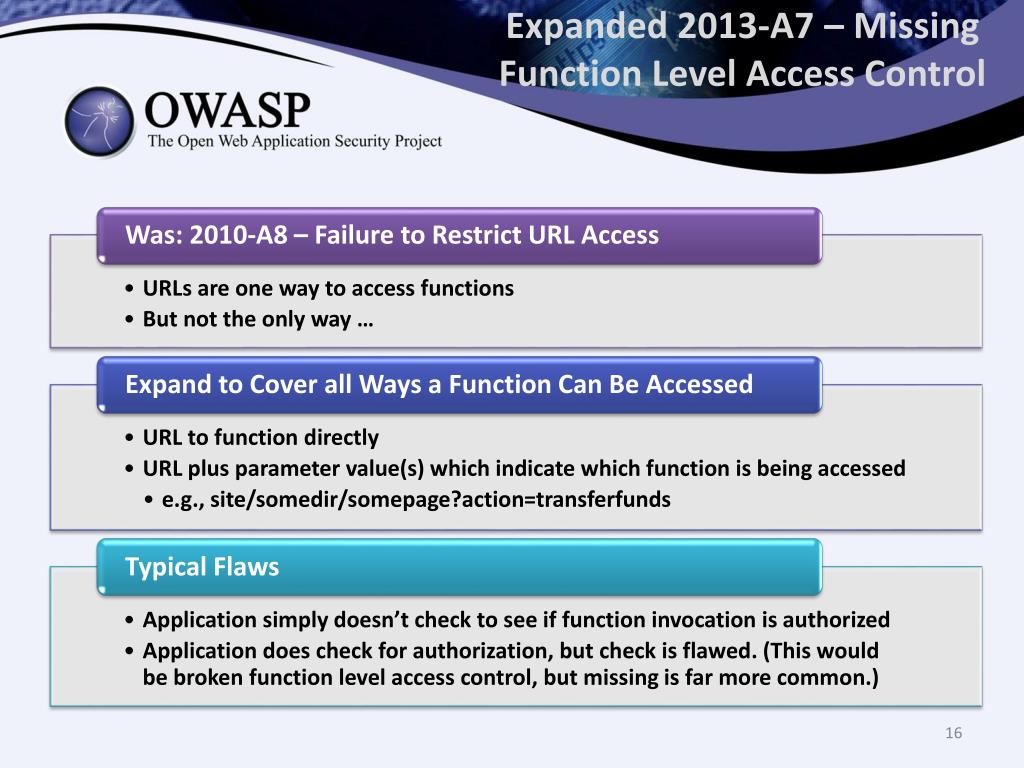 Expanded 2013-A7 – Missing Function Level Access Control

OWASP
The Open Web Application Security Project

Was: 2010-A8 – Failure to Restrict URL Access

• URLs are one way to access functions
• But not the only way …

Expand to Cover all Ways a Function Can Be Accessed

• URL to function directly
• URL plus parameter value(s) which indicate which function is being accessed
• e.g., site/somedir/somepage?action=transferfunds

Typical Flaws

• Application simply doesn't check to see if function invocation is authorized
• Application does check for authorization, but check is flawed. (This would be broken function level access control, but missing is far more common.)

16